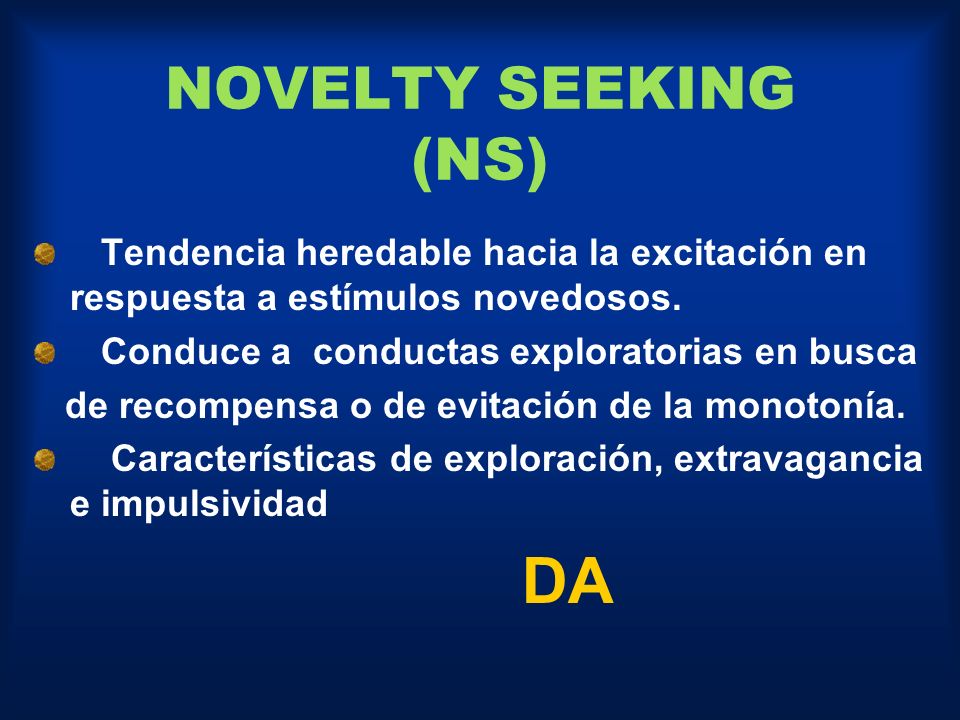 NOVELTY SEEKING (NS)

Tendencia heredable hacia la excitación en respuesta a estímulos novedosos.

Conduce a conductas exploratorias en busca de recompensa o de evitación de la monotonía.

Características de exploración, extravagancia e impulsividad

DA